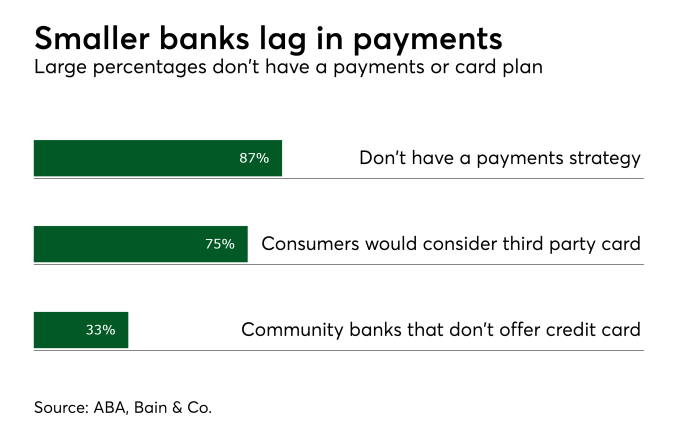 Smaller banks lag in payments
Large percentages don't have a payments or card plan

87% Don't have a payments strategy

75% Consumers would consider third party card

33% Community banks that don't offer credit card

Source: ABA, Bain & Co.